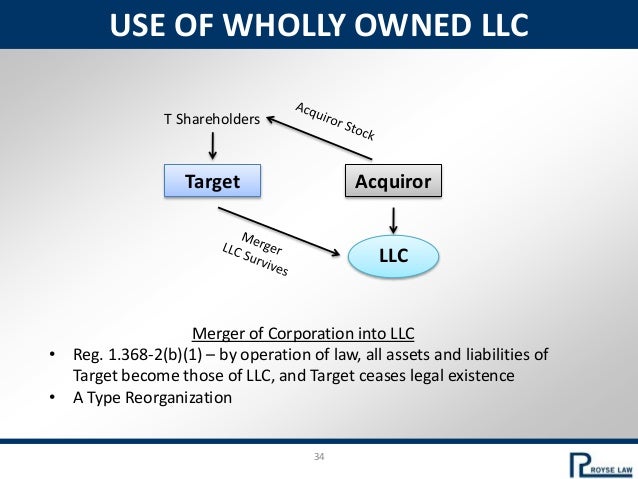 USE OF WHOLLY OWNED LLC

T Shareholders

Acquiror Stock

Target

Acquiror

Merger
LLC Survives

LLC

Merger of Corporation into LLC

• Reg. 1.368-2(b)(1) – by operation of law, all assets and liabilities of Target become those of LLC, and Target ceases legal existence
• A Type Reorganization

34

ROYSE LAW